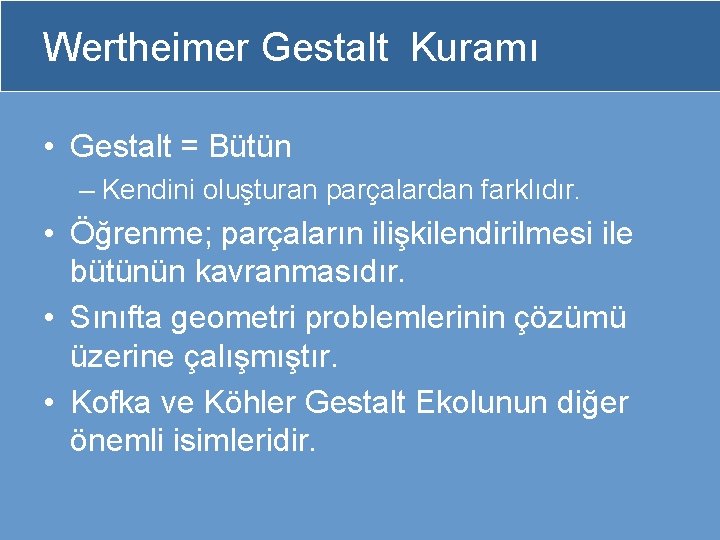 Wertheimer Gestalt Kuramı

• Gestalt = Bütün

– Kendini oluşturan parçalardan farklıdır.

• Öğrenme; parçaların ilişkilendirilmesi ile bütünün kavranmasıdır.

• Sınıfta geometri problemlerinin çözümü üzerine çalışmıştır.

• Kofka ve Köhler Gestalt Ekolunun diğer önemli isimleridir.